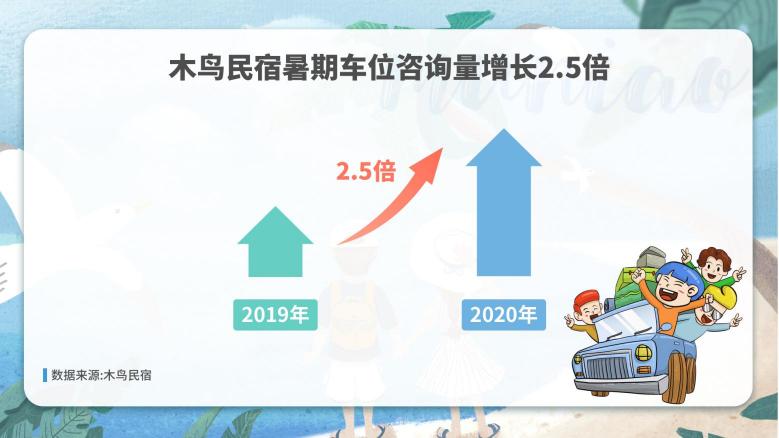 木鸟民宿暑期车位咨询量增长2.5倍

2.5倍

2019年

2020年

数据来源:木鸟民宿